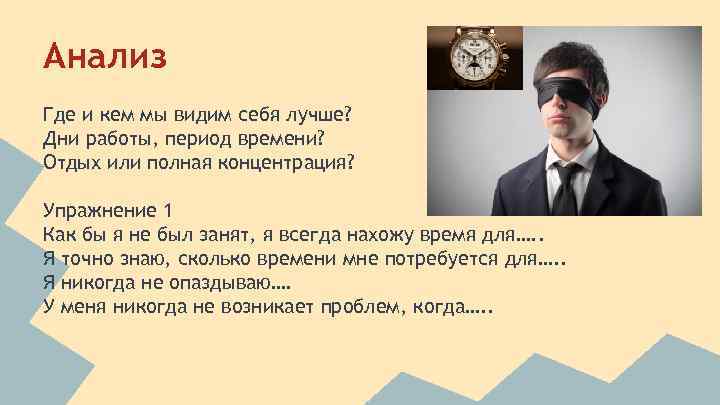 Анализ

Где и кем мы видим себя лучше?
Дни работы, период времени?
Отдых или полная концентрация?

Упражнение 1
Как бы я не был занят, я всегда нахожу время для…..
Я точно знаю, сколько времени мне потребуется для…..
Я никогда не опаздываю….
У меня никогда не возникает проблем, когда…..